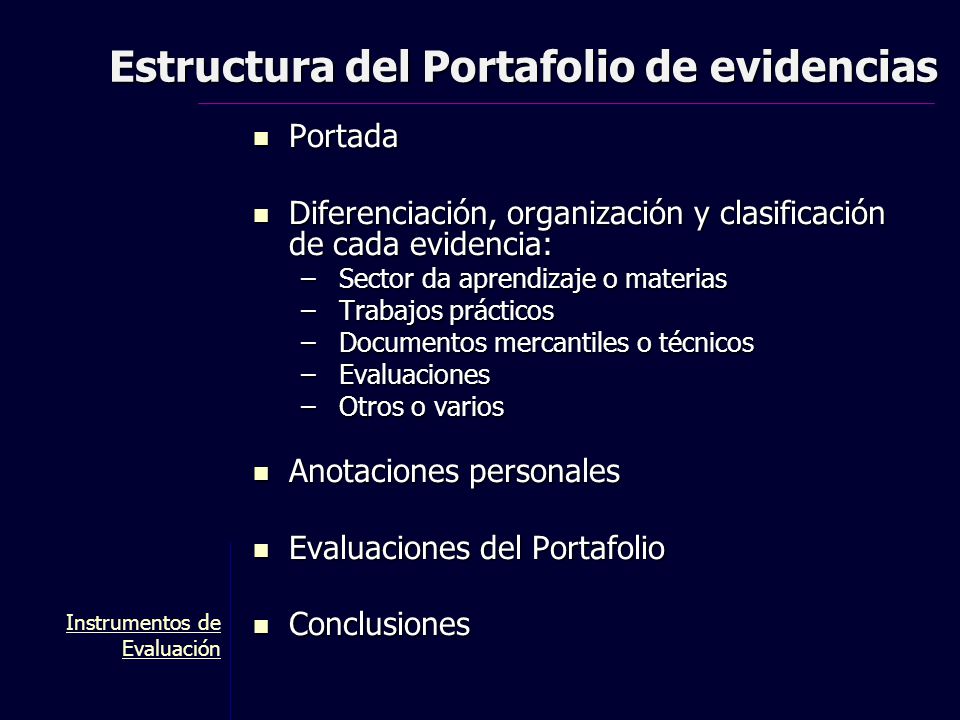 Estructura del Portafolio de evidencias

- Portada
- Diferenciación, organización y clasificación de cada evidencia:
  – Sector da aprendizaje o materias
  – Trabajos prácticos
  – Documentos mercantiles o técnicos
  – Evaluaciones
  – Otros o varios
- Anotaciones personales
- Evaluaciones del Portafolio
- Conclusiones

Instrumentos de Evaluación